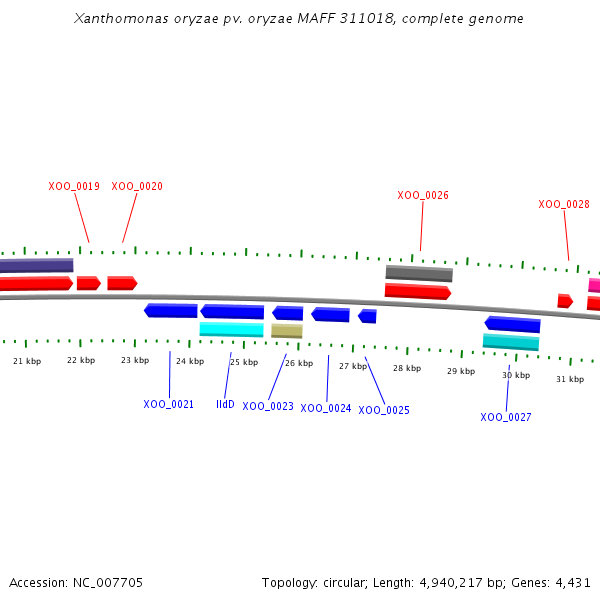 Xanthomonas oryzae pv. oryzae MAFF 311018, complete genome

XOO_0019 XOO_0020 XOO_0026 XOO_0028

21 kbp 22 kbp 23 kbp 24 kbp 25 kbp 26 kbp 27 kbp 28 kbp 29 kbp 30 kbp 31 kbp

XOO_0021 lldD XOO_0023 XOO_0024 XOO_0025 XOO_0027

Accession: NC_007705

Topology: circular; Length: 4,940,217 bp; Genes: 4,431